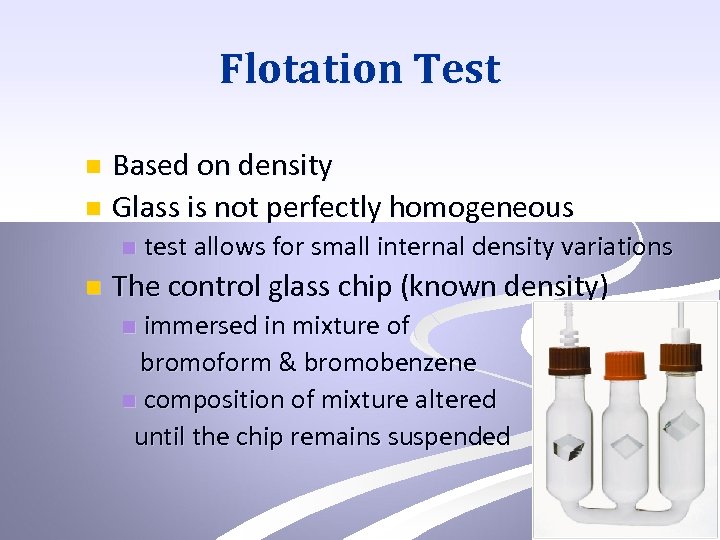 Flotation Test

Based on density

Glass is not perfectly homogeneous

test allows for small internal density variations

The control glass chip (known density)

immersed in mixture of bromoform & bromobenzene

composition of mixture altered until the chip remains suspended